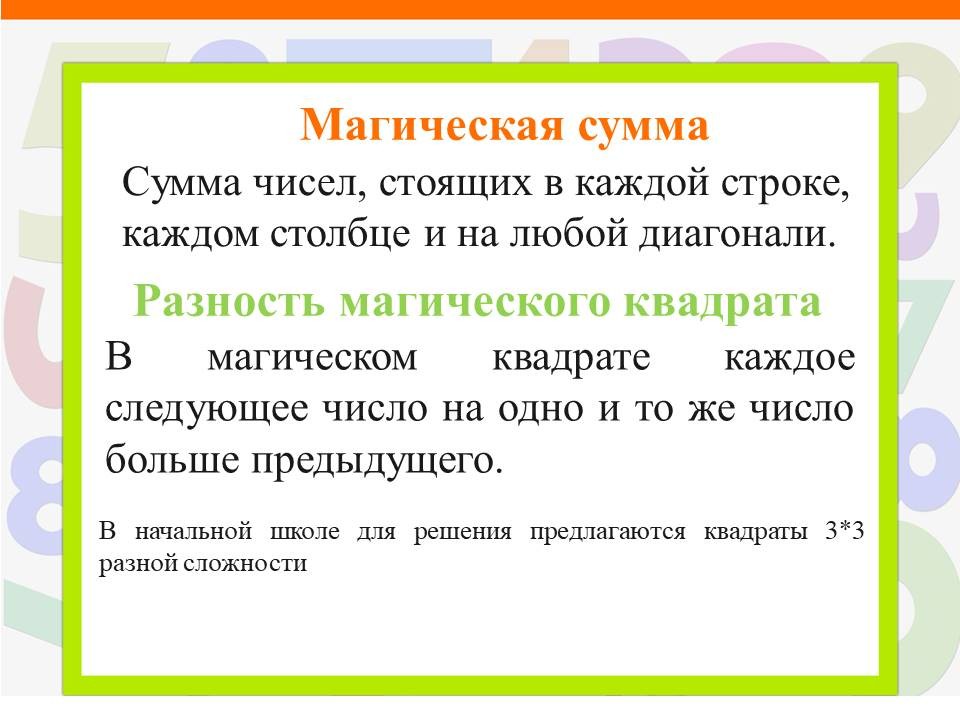 Магическая сумма

Сумма чисел, стоящих в каждой строке, каждом столбце и на любой диагонали.

Разность магического квадрата

В магическом квадрате каждое следующее число на одно и то же число больше предыдущего.

В начальной школе для решения предлагаются квадраты 3*3 разной сложности